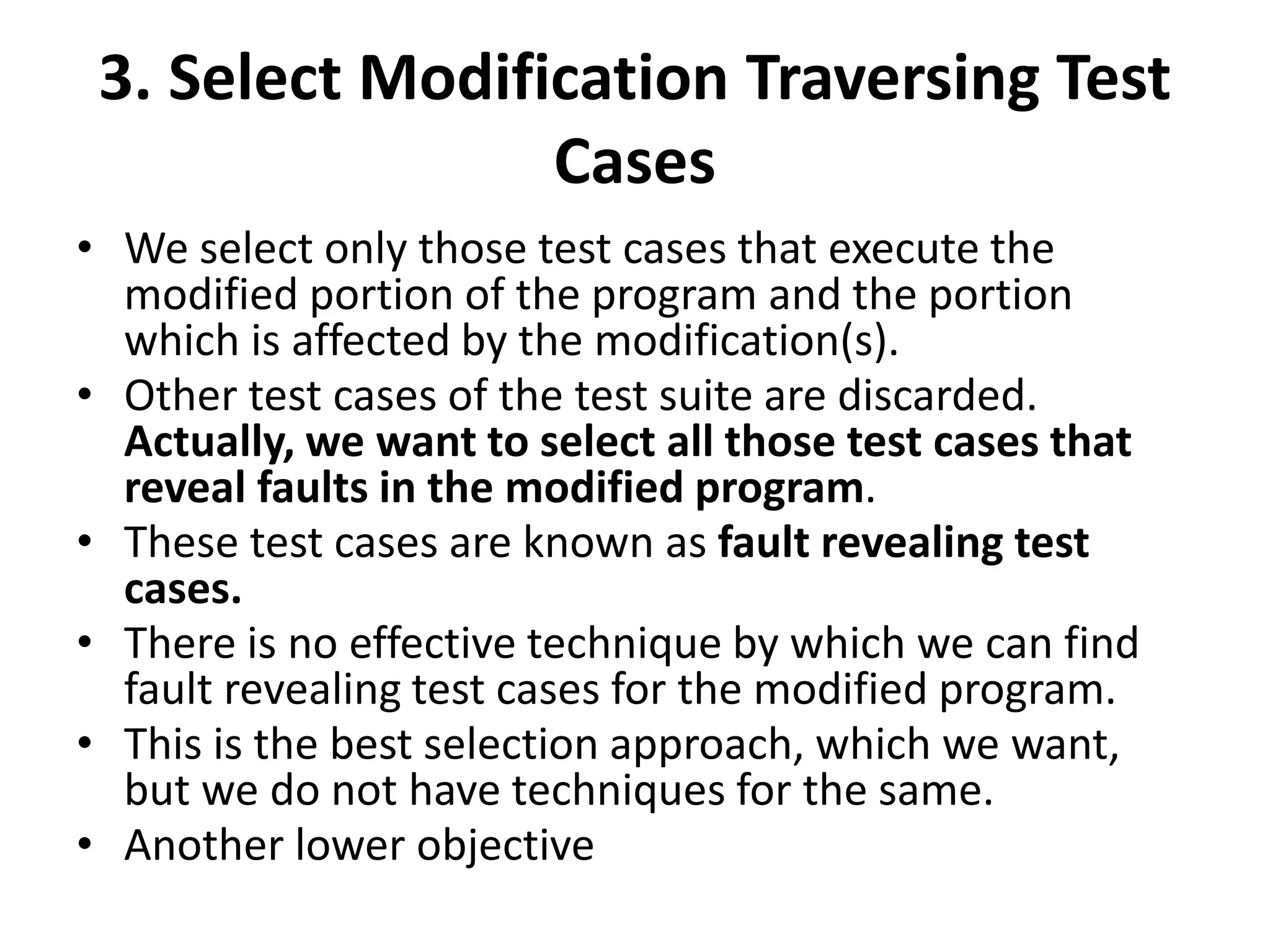 3. Select Modification Traversing Test Cases

• We select only those test cases that execute the modified portion of the program and the portion which is affected by the modification(s).
• Other test cases of the test suite are discarded. Actually, we want to select all those test cases that reveal faults in the modified program.
• These test cases are known as fault revealing test cases.
• There is no effective technique by which we can find fault revealing test cases for the modified program.
• This is the best selection approach, which we want, but we do not have techniques for the same.
• Another lower objective